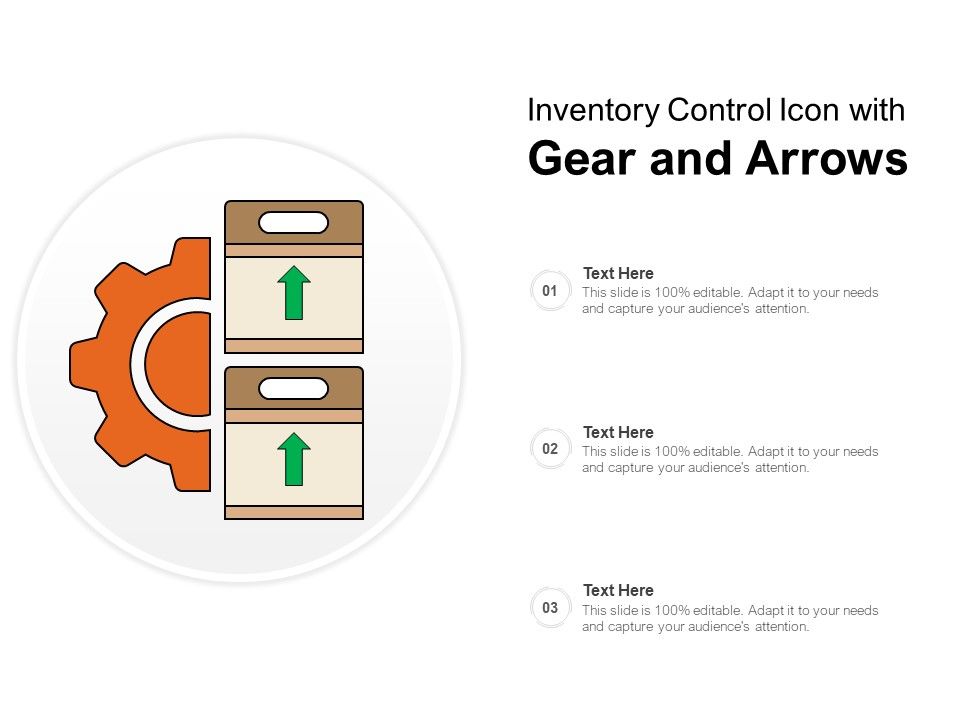 Inventory Control Icon with
Gear and Arrows

01
Text Here
This slide is 100% editable. Adapt it to your needs and capture your audience's attention.

02
Text Here
This slide is 100% editable. Adapt it to your needs and capture your audience's attention.

03
Text Here
This slide is 100% editable. Adapt it to your needs and capture your audience's attention.